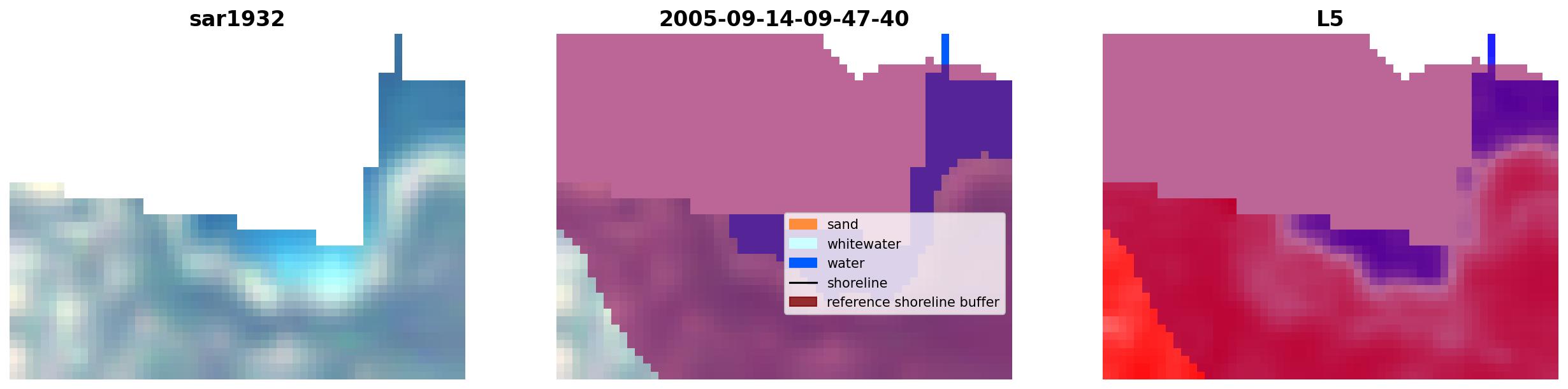 sar1932

2005-09-14-09-47-40

sand
whitewater
water
shoreline
reference shoreline buffer

L5